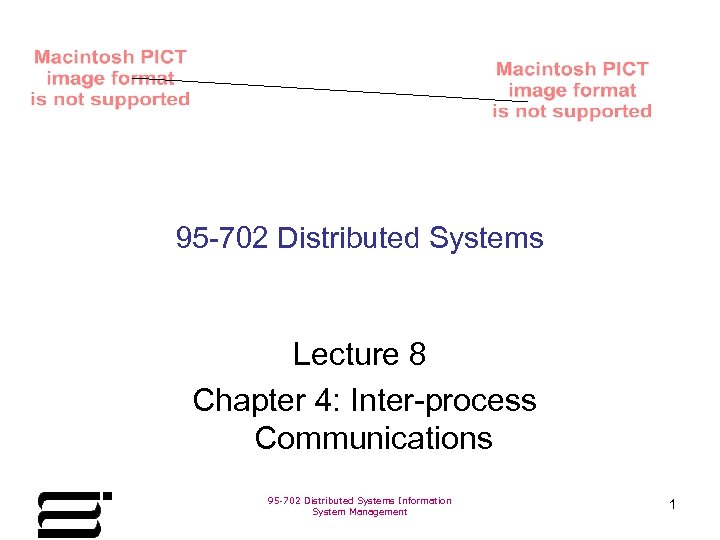 Macintosh PICT image format is not supported

Macintosh PICT image format is not supported

95-702 Distributed Systems

Lecture 8

Chapter 4: Inter-process Communications

95-702 Distributed Systems Information System Management

1